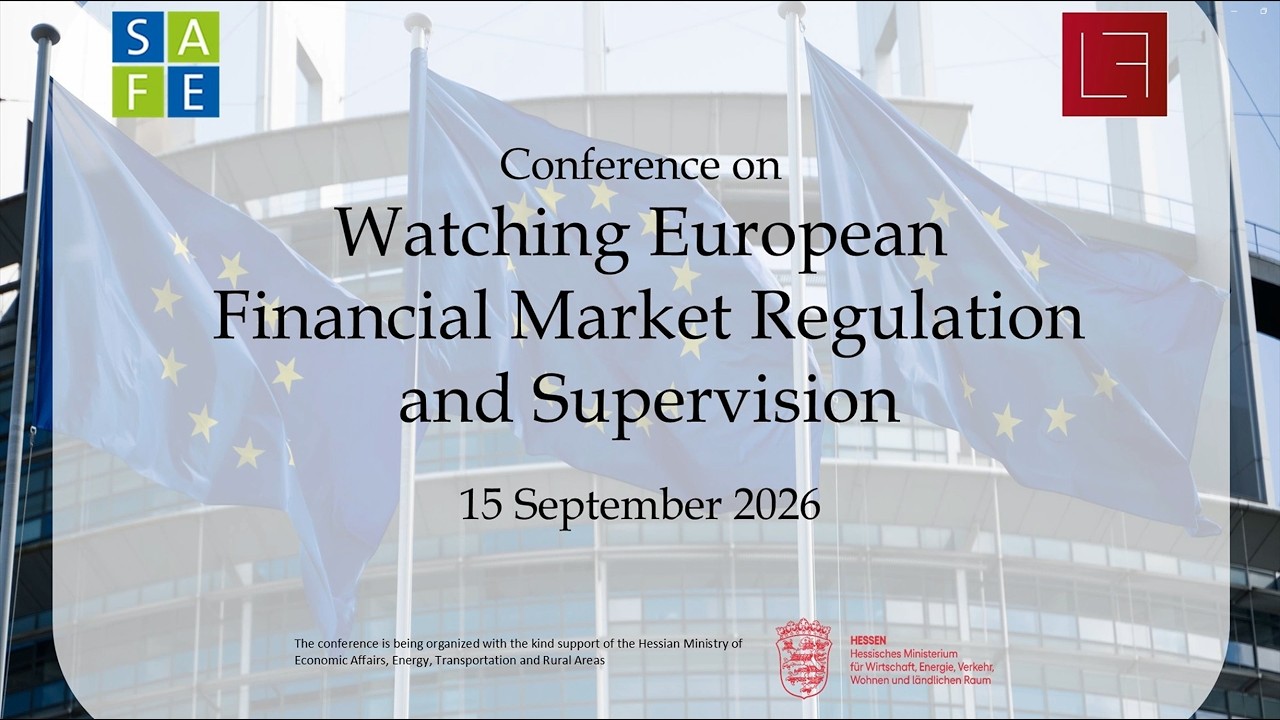 S A
F E

Conference on
Watching European
Financial Market Regulation
and Supervision

15 September 2026

The conference is being organized with the kind support of the Hessian Ministry of Economic Affairs, Energy, Transportation and Rural Areas

HESSEN
Hessisches Ministerium
für Wirtschaft, Energie, Verkehr,
Wohnen und ländlichen Raum